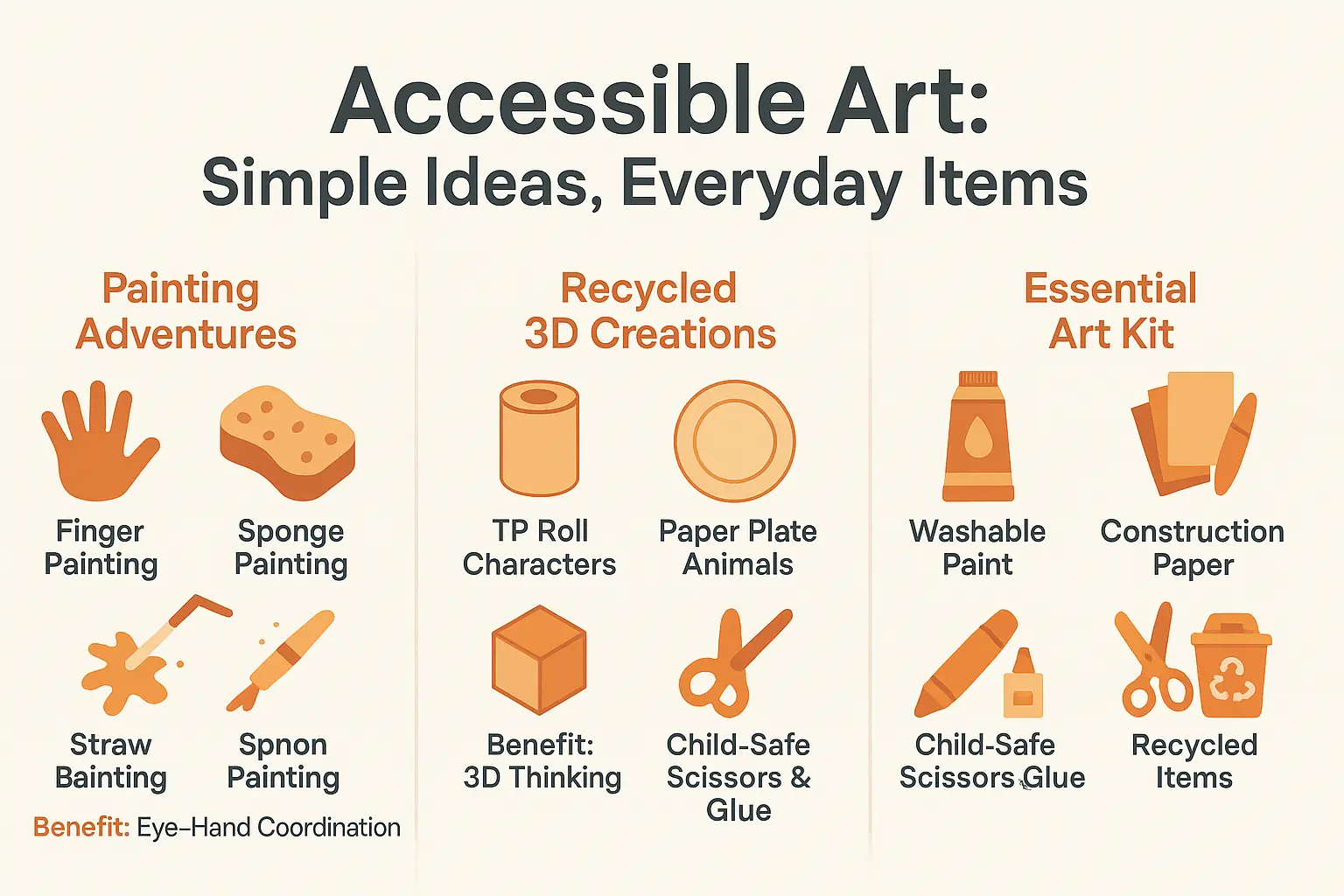 Accessible Art:
Simple Ideas, Everyday Items

Painting Adventures

Finger Painting

Sponge Painting

Straw Bainting

Spnon Painting

Benefit: Eye–Hand Coordination

Recycled 3D Creations

TP Roll Characters

Paper Plate Animals

Benefit: 3D Thinking

Child-Safe Scissors & Glue

Essential Art Kit

Washable Paint

Construction Paper

Child-Safe Scissors Glue

Recycled Items